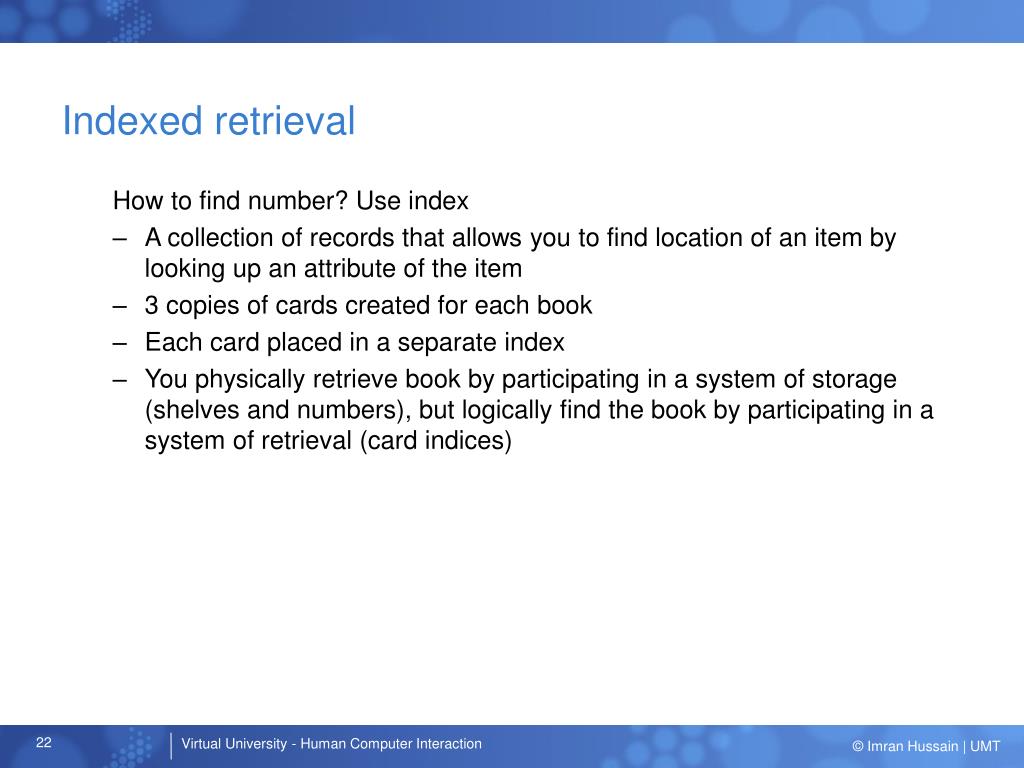 Indexed retrieval

How to find number? Use index

– A collection of records that allows you to find location of an item by looking up an attribute of the item

– 3 copies of cards created for each book

– Each card placed in a separate index

– You physically retrieve book by participating in a system of storage (shelves and numbers), but logically find the book by participating in a system of retrieval (card indices)

22

Virtual University - Human Computer Interaction

© Imran Hussain | UMT